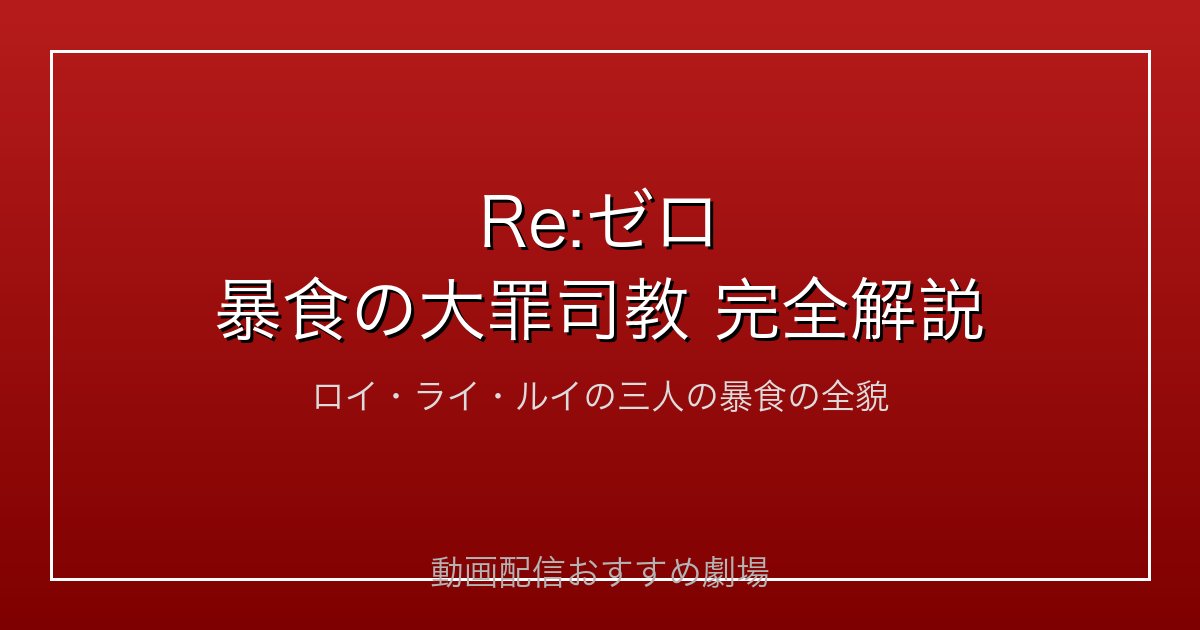 Re:ゼロ
暴食の大罪司教 完全解説

ロイ・ライ・ルイの三人の暴食の全貌

動画配信おすすめ劇場